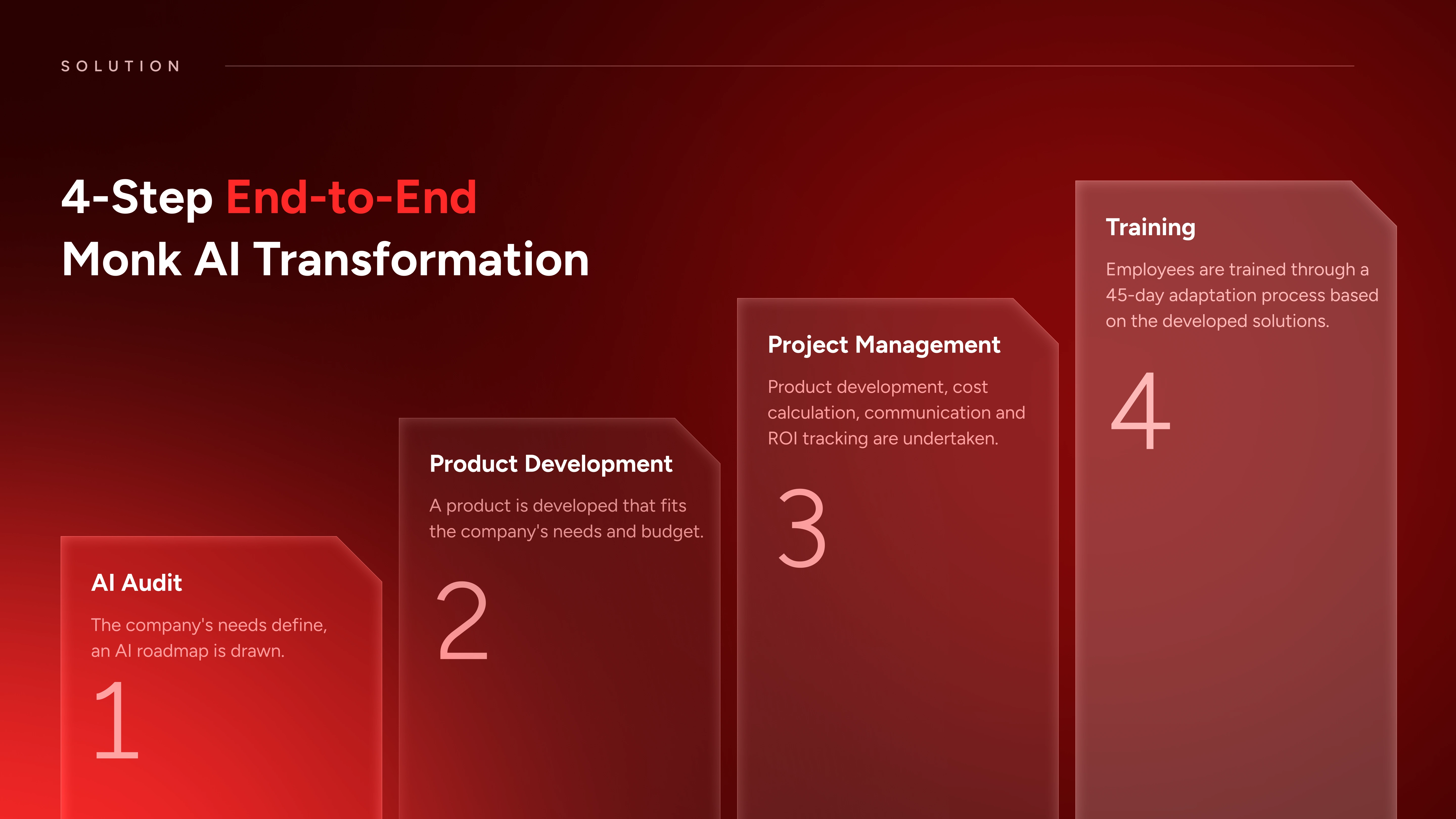 SOLUTION

4-Step End-to-End
Monk AI Transformation

AI Audit

The company's needs define, an AI roadmap is drawn.

1

Product Development

A product is developed that fits the company's needs and budget.

2

Project Management

Product development, cost calculation, communication and ROI tracking are undertaken.

3

Training

Employees are trained through a 45-day adaptation process based on the developed solutions.

4